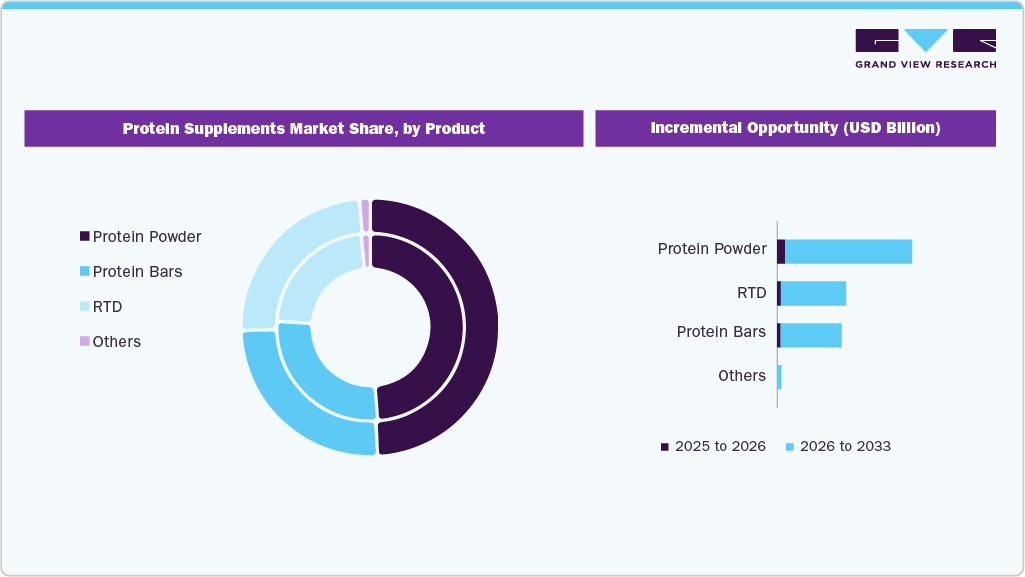 GRAND VIEW RESEARCH

Protein Supplements Market Share, by Product

Protein Powder
Protein Bars
RTD
Others

Incremental Opportunity (USD Billion)

Protein Powder
RTD
Protein Bars
Others

2025 to 2026
2026 to 2033